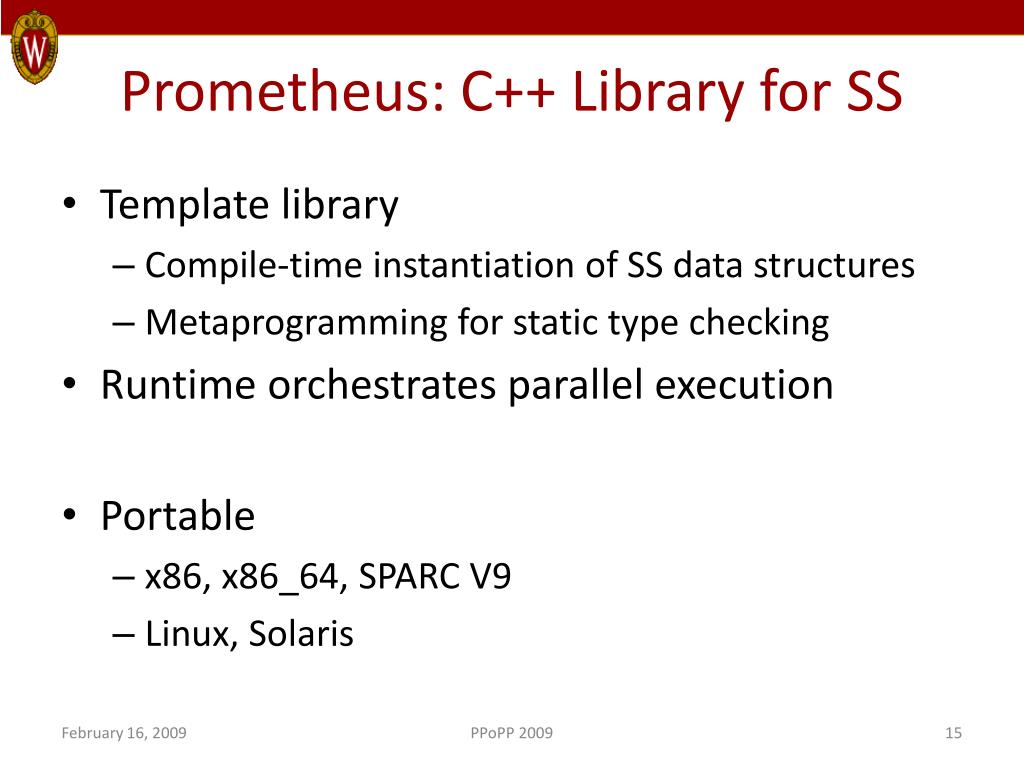 W

Prometheus: C++ Library for SS

• Template library
– Compile-time instantiation of SS data structures
– Metaprogramming for static type checking
• Runtime orchestrates parallel execution

• Portable
– x86, x86_64, SPARC V9
– Linux, Solaris

February 16, 2009

PPoPP 2009

15